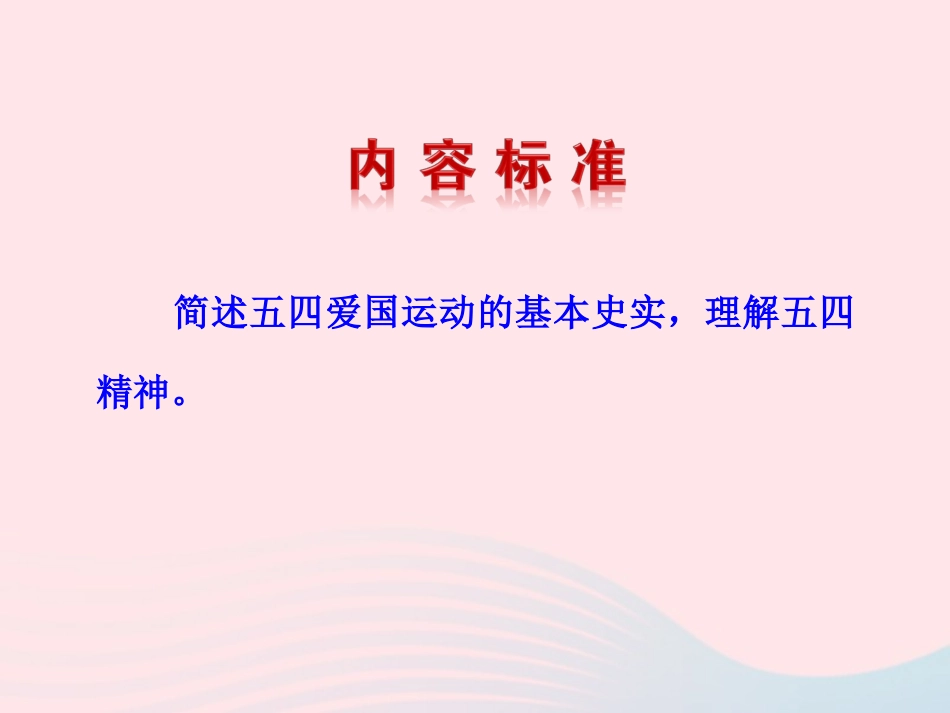 内容标准

简述五四爱国运动的基本史实，理解五四精神。